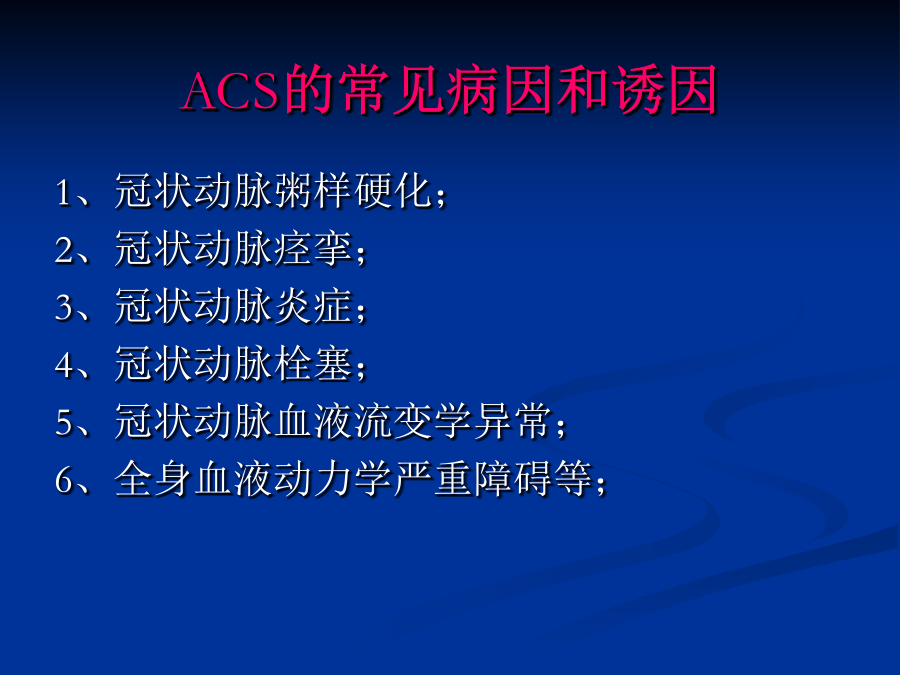 ACS的常见病因和诱因

1、冠状动脉粥样硬化；
2、冠状动脉痉挛；
3、冠状动脉炎症；
4、冠状动脉栓塞；
5、冠状动脉血液流变学异常；
6、全身血液动力学严重障碍等；